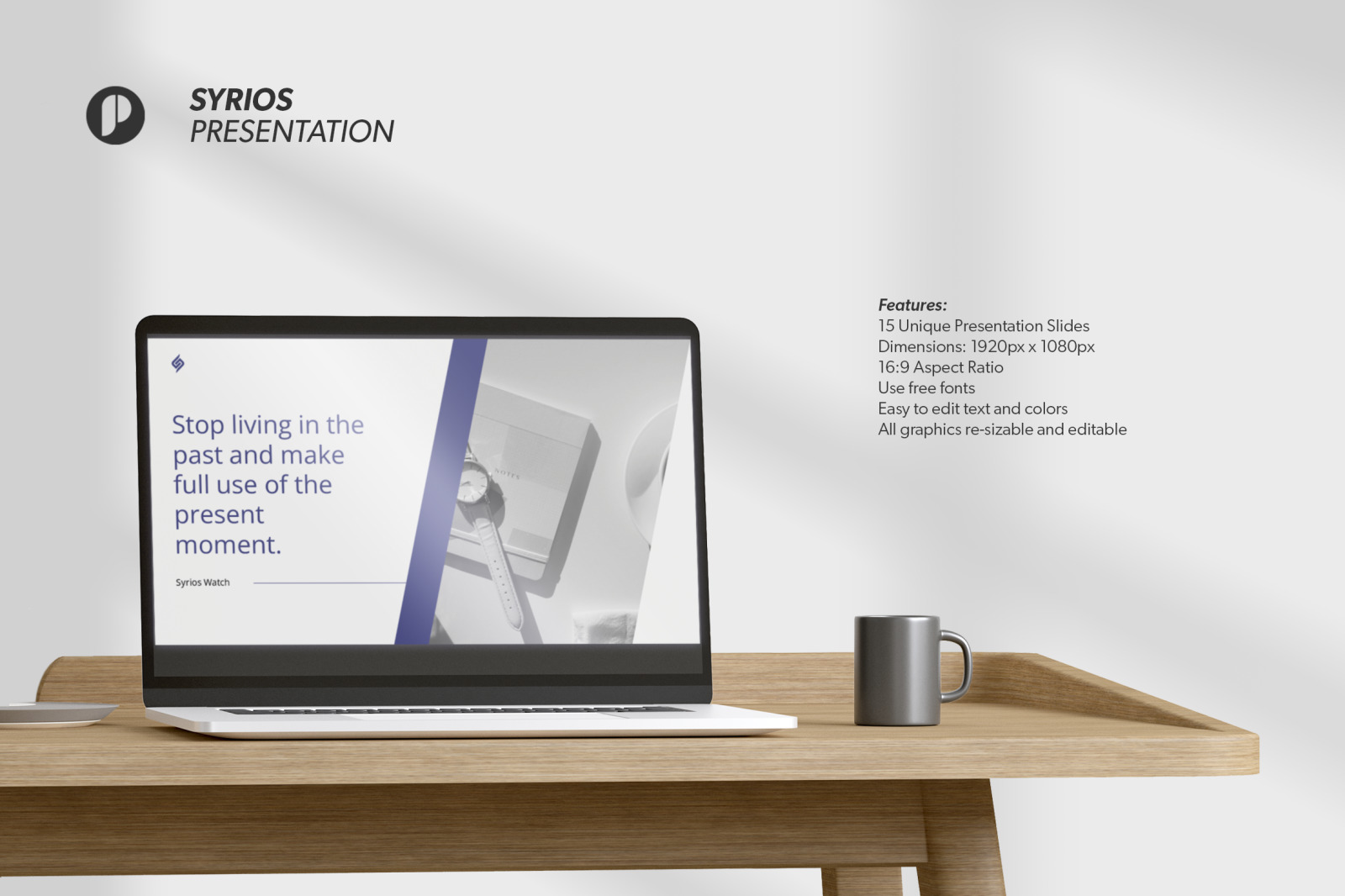 SYRIOS
PRESENTATION

Stop living in the past and make full use of the present moment.

Syrios Watch

NOTES

Features:
15 Unique Presentation Slides
Dimensions: 1920px x 1080px
16:9 Aspect Ratio
Use free fonts
Easy to edit text and colors
All graphics re-sizable and editable